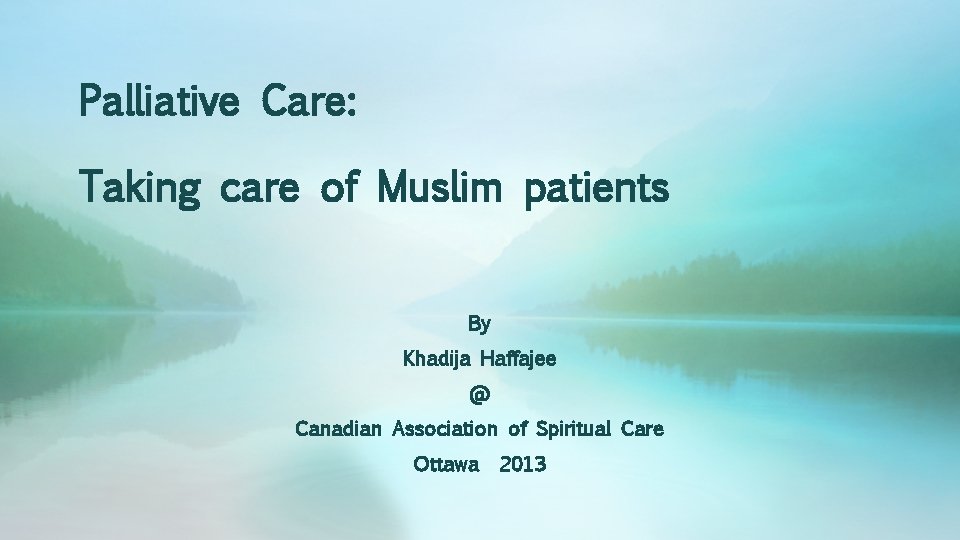 Palliative Care:

Taking care of Muslim patients

By

Khadija Haffajee

@

Canadian Association of Spiritual Care

Ottawa 2013